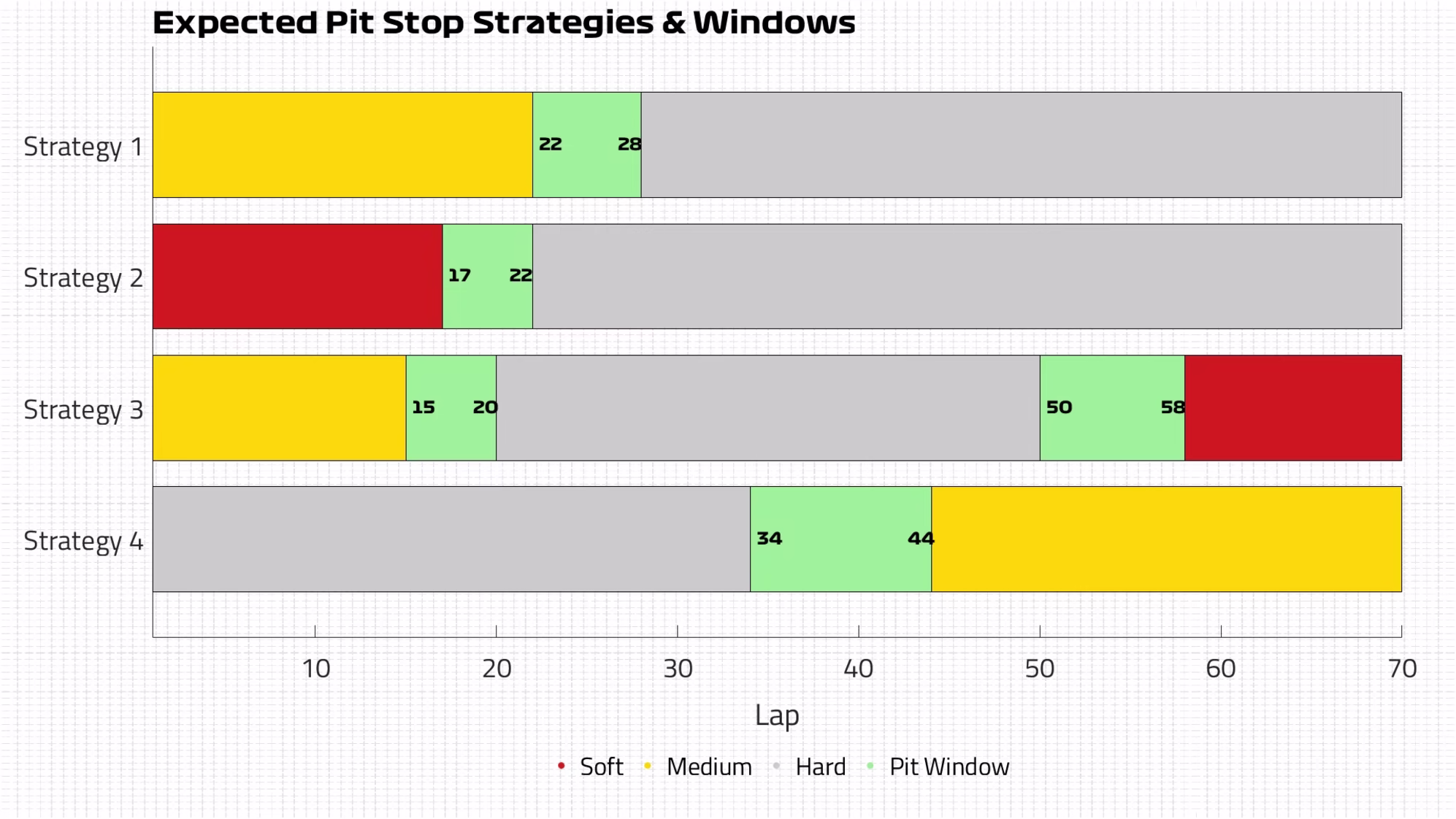 Expected Pit Stop Strategies & Windows

Strategy 1
22
28

Strategy 2
17
22

Strategy 3
15
20
50
58

Strategy 4
34
44

10
20
30
40
50
60
70

Lap

Soft
Medium
Hard
Pit Window